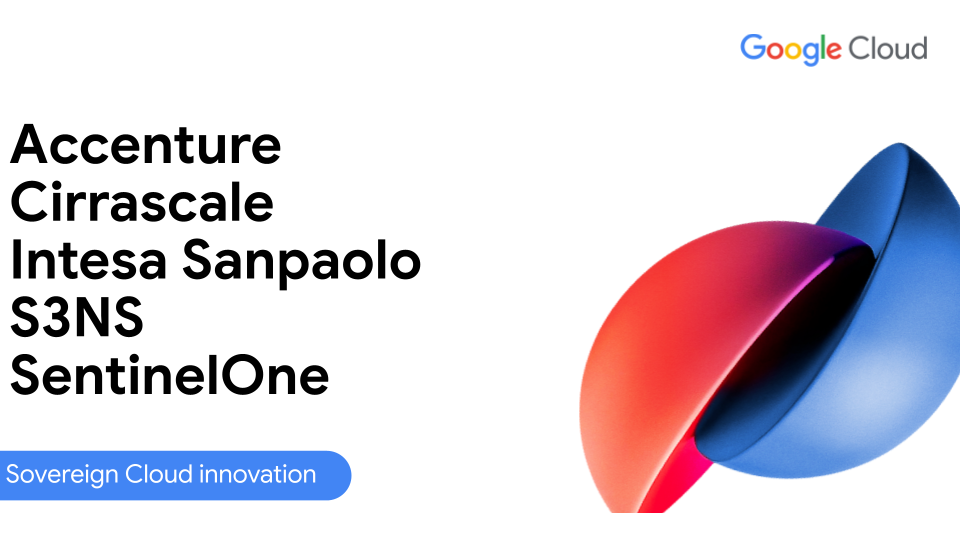 Google Cloud

Accenture
Cirrascale
Intesa Sanpaolo
S3NS
SentinelOne

Sovereign Cloud innovation